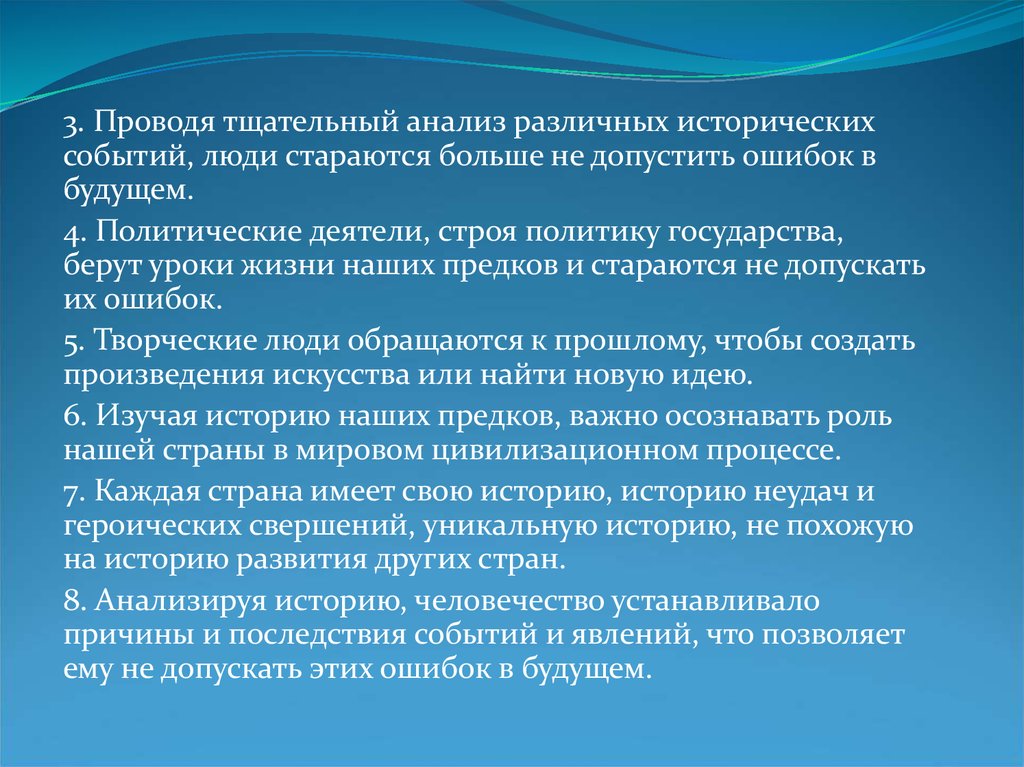 3. Проводя тщательный анализ различных исторических событий, люди стараются больше не допустить ошибок в будущем.

4. Политические деятели, строя политику государства, берут уроки жизни наших предков и стараются не допускать их ошибок.

5. Творческие люди обращаются к прошлому, чтобы создать произведения искусства или найти новую идею.

6. Изучая историю наших предков, важно осознавать роль нашей страны в мировом цивилизационном процессе.

7. Каждая страна имеет свою историю, историю неудач и героических свершений, уникальную историю, не похожую на историю развития других стран.

8. Анализируя историю, человечество устанавливало причины и последствия событий и явлений, что позволяет ему не допускать этих ошибок в будущем.